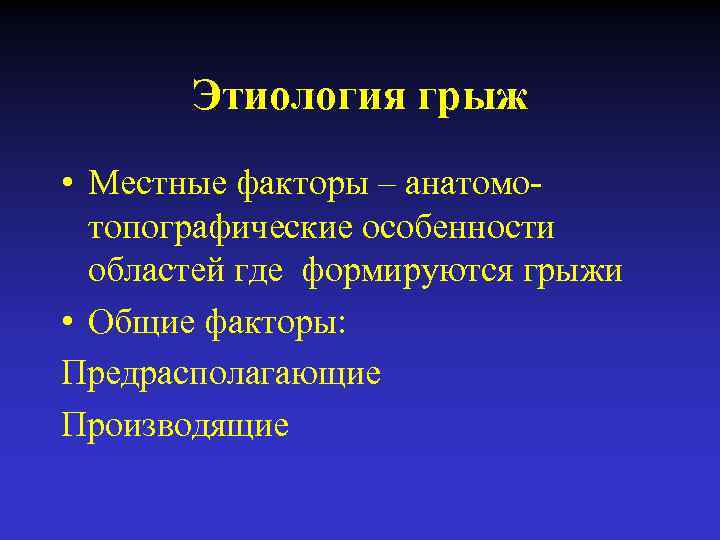 Этиология грыж

• Местные факторы – анатомо-топографические особенности областей где формируются грыжи

• Общие факторы:

Предрасполагающие

Производящие